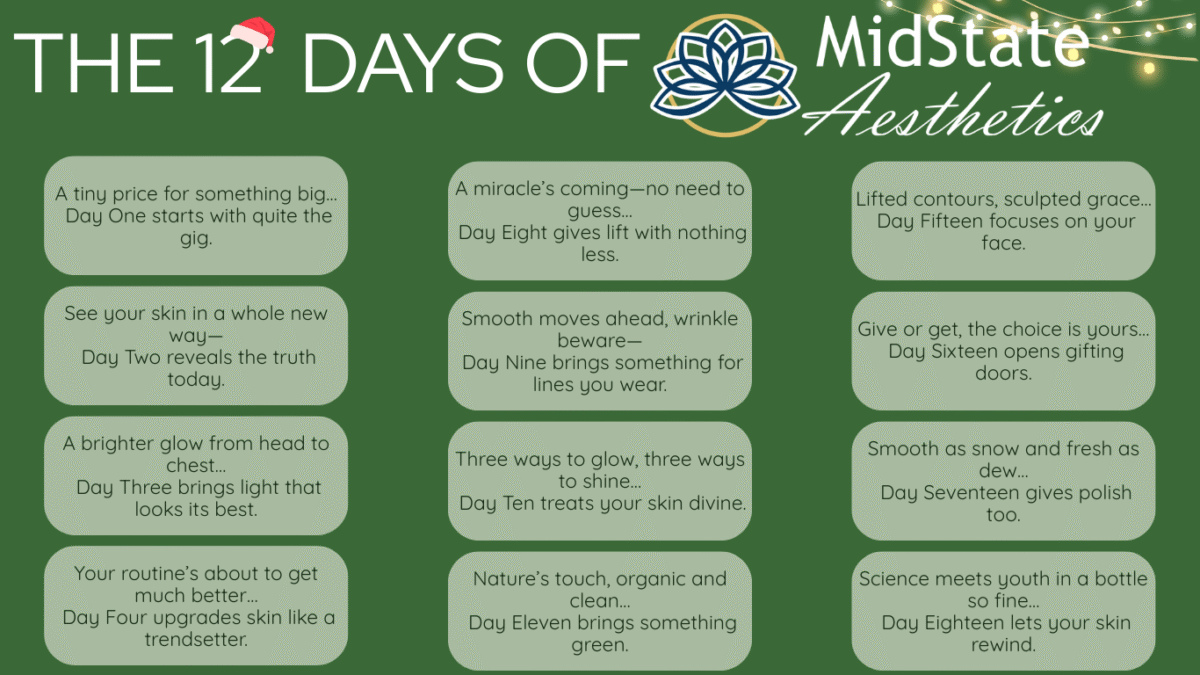 THE 12 DAYS OF MidState Aesthetics

A tiny price for something big... Day One starts with quite the gig.

See your skin in a whole new way— Day Two reveals the truth today.

A brighter glow from head to chest... Day Three brings light that looks its best.

Your routine's about to get much better... Day Four upgrades skin like a trendsetter.

A miracle's coming—no need to guess... Day Eight gives lift with nothing less.

Smooth moves ahead, wrinkle beware— Day Nine brings something for lines you wear.

Three ways to glow, three ways to shine... Day Ten treats your skin divine.

Nature's touch, organic and clean... Day Eleven brings something green.

Lifted contours, sculpted grace... Day Fifteen focuses on your face.

Give or get, the choice is yours... Day Sixteen opens gifting doors.

Smooth as snow and fresh as dew... Day Seventeen gives polish too.

Science meets youth in a bottle so fine... Day Eighteen lets your skin rewind.